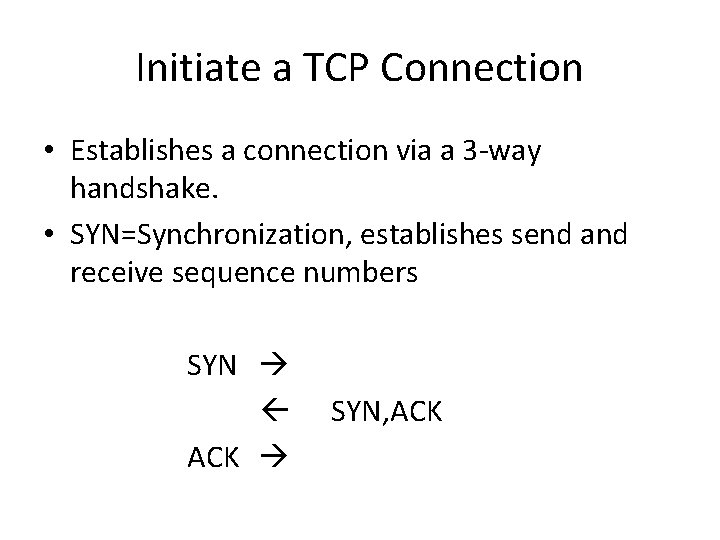 Initiate a TCP Connection

• Establishes a connection via a 3-way handshake.
• SYN=Synchronization, establishes send and receive sequence numbers

SYN →
← SYN,ACK
ACK →